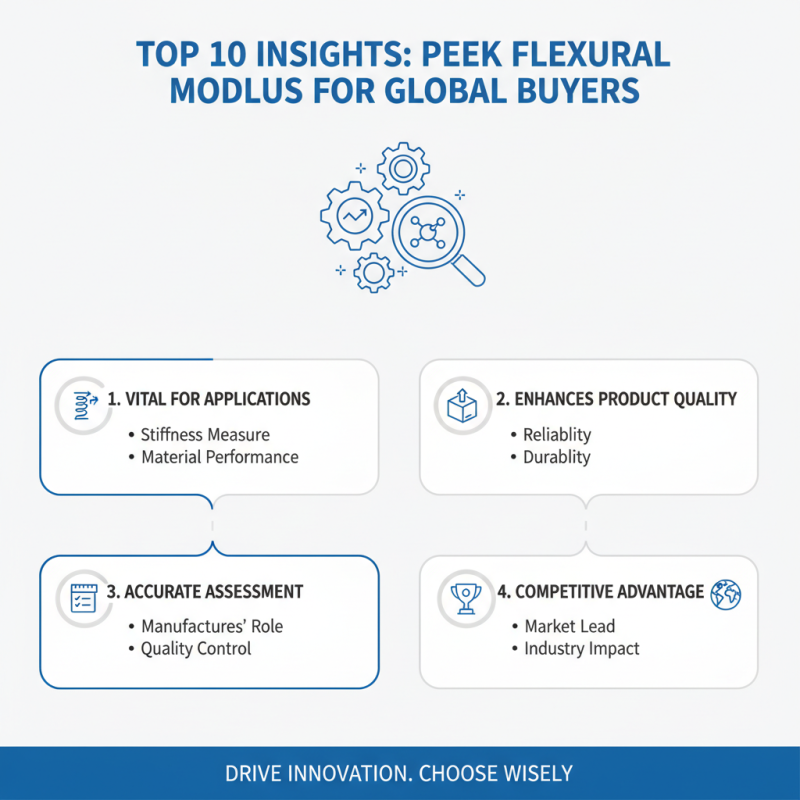 TOP 10 INSIGHTS: PEEK FLEXURAL MODLUS FOR GLOBAL BUYERS

1. VITAL FOR APPLICATIONS
• Stiffness Measure
• Material Performance

2. ENHANCES PRODUCT QUALITY
• Reliablity
• Durablity

3. ACCURATE ASSESSMENT
• Manufactures' Role
• Quality Control

4. COMPETITIVE ADVANTAGE
• Market Lead
• Industry Impact

DRIVE INNOVATION. CHOOSE WISELY